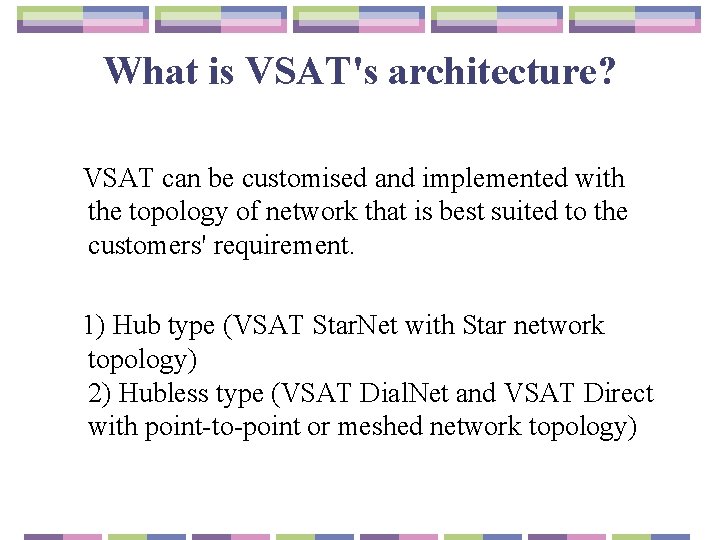 What is VSAT's architecture?

VSAT can be customised and implemented with the topology of network that is best suited to the customers' requirement.

1) Hub type (VSAT StarNet with Star network topology)
2) Hubless type (VSAT DialNet and VSAT Direct with point-to-point or meshed network topology)